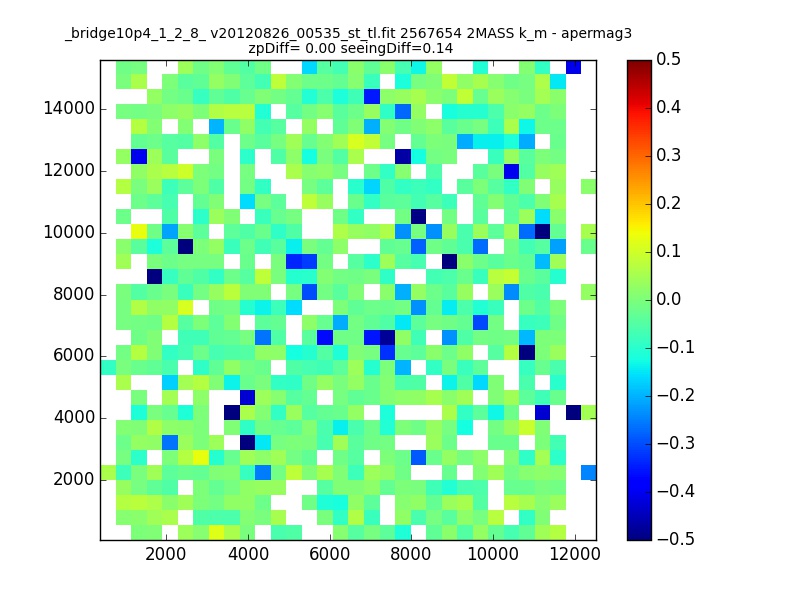 _bridge10p4_1_2_8_ v20120826_00535_st_tl.fit 2567654 2MASS k_m - apermag3
zpDiff= 0.00 seeingDiff=0.14

14000
12000
10000
8000
6000
4000
2000

2000 4000 6000 8000 10000 12000

0.5
0.4
0.3
0.2
0.1
0.0
−0.1
−0.2
−0.3
−0.4
−0.5